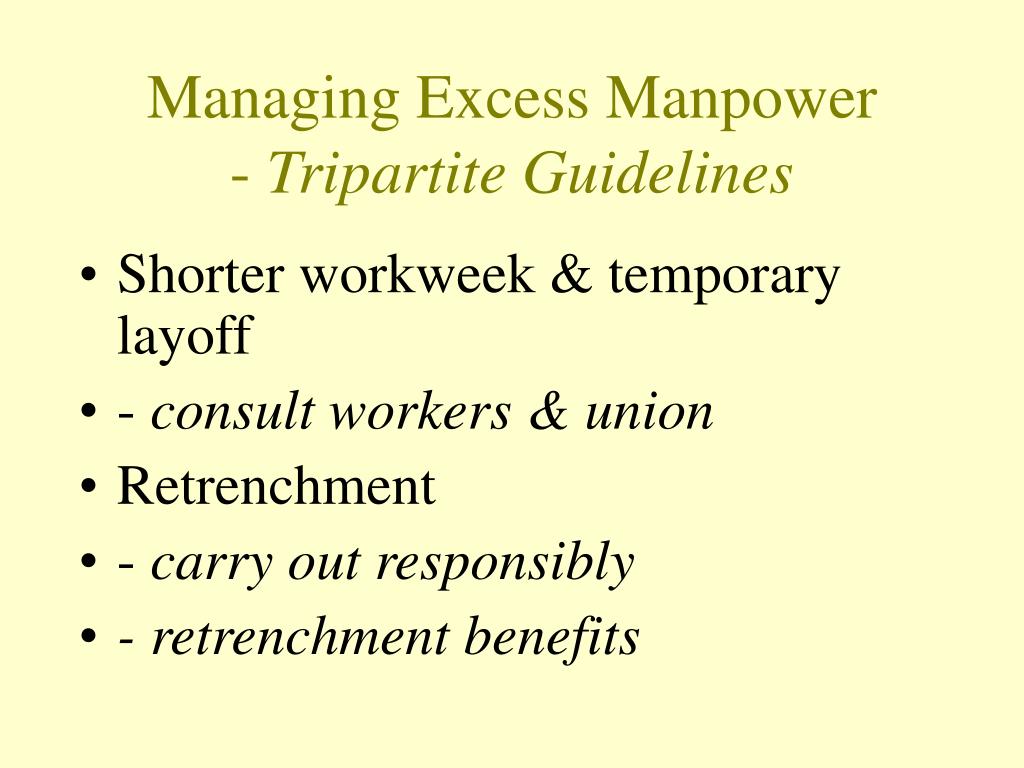 Managing Excess Manpower
- Tripartite Guidelines

• Shorter workweek & temporary layoff
• - consult workers & union
• Retrenchment
• - carry out responsibly
• - retrenchment benefits